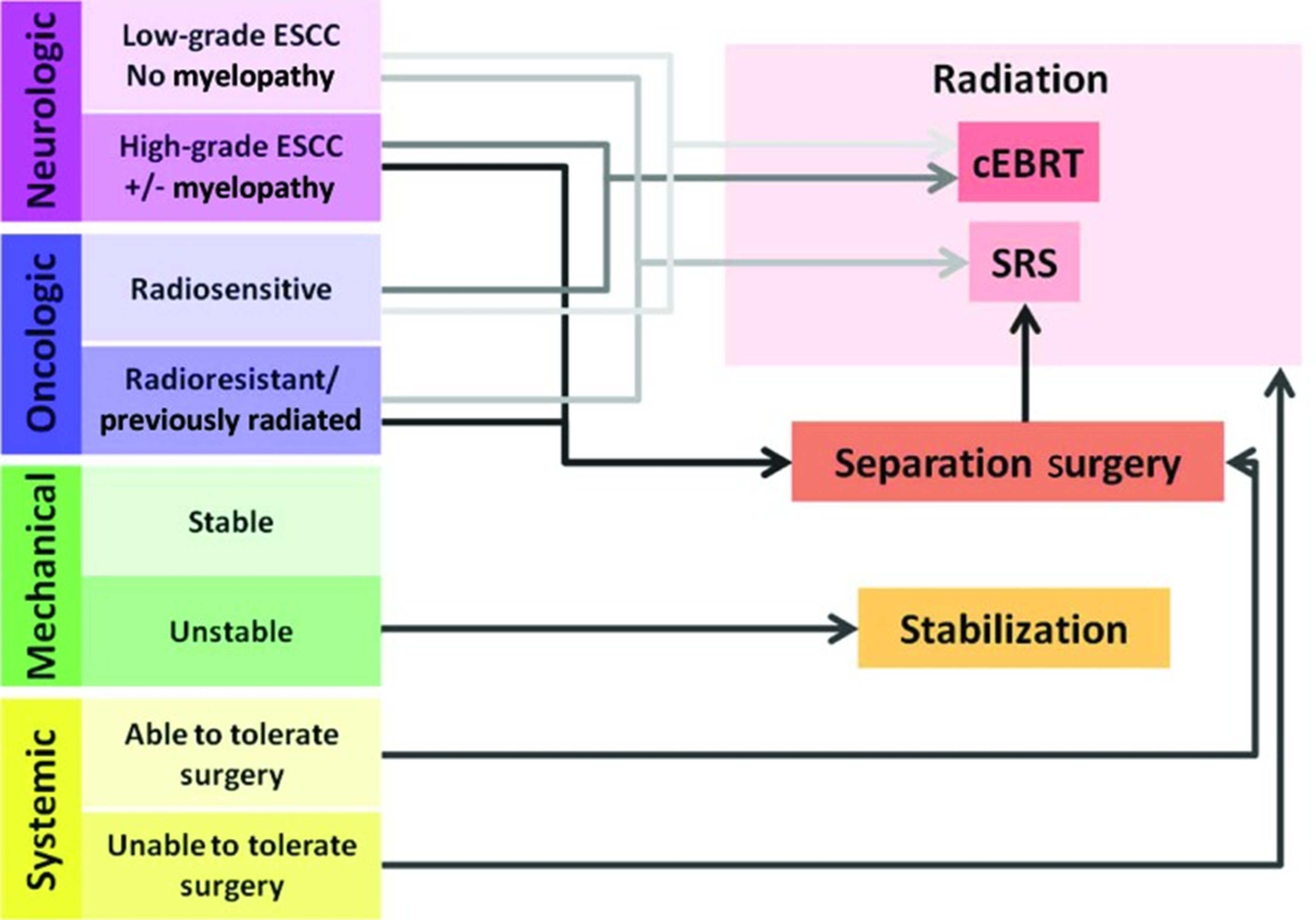 Neurologic

Low-grade ESCC
No myelopathy

High-grade ESCC
+/- myelopathy

Oncologic

Radiosensitive

Radioresistant/
previously radiated

Mechanical

Stable

Unstable

Systemic

Able to tolerate surgery

Unable to tolerate surgery

Radiation

cEBRT

SRS

Separation surgery

Stabilization